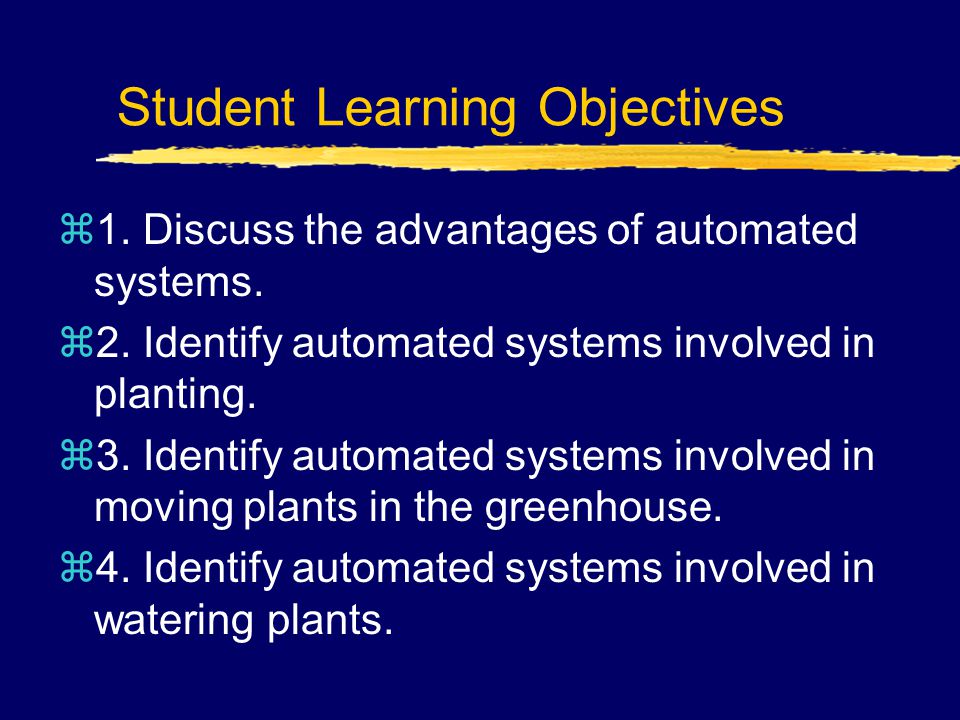 Student Learning Objectives

⌘1. Discuss the advantages of automated systems.

⌘2. Identify automated systems involved in planting.

⌘3. Identify automated systems involved in moving plants in the greenhouse.

⌘4. Identify automated systems involved in watering plants.